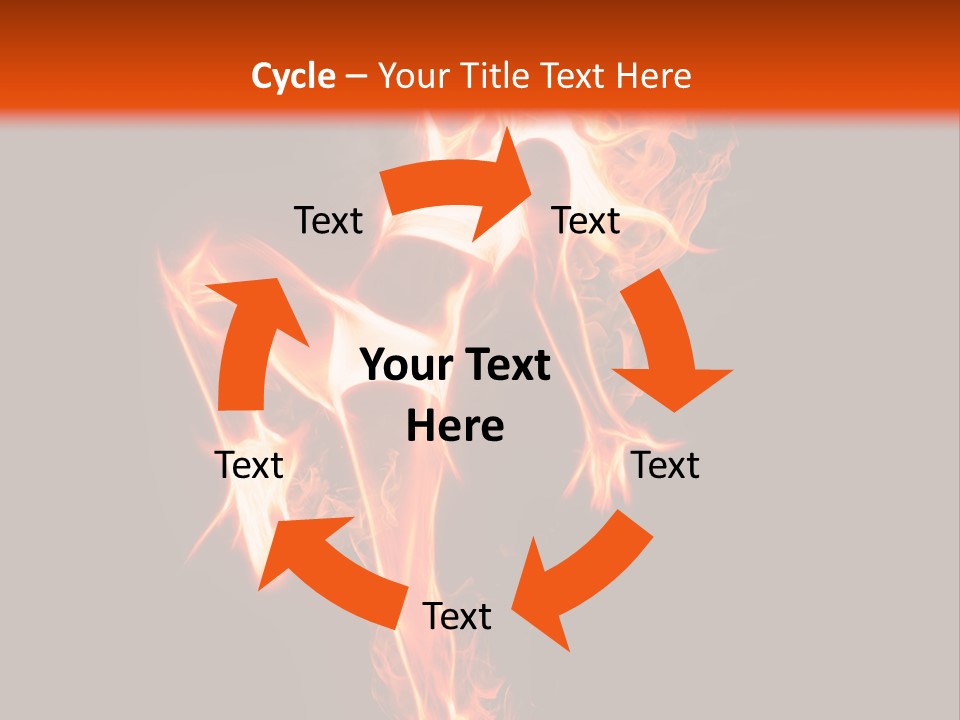 Cycle – Your Title Text Here

Text

Text

Your Text Here

Text

Text

Text